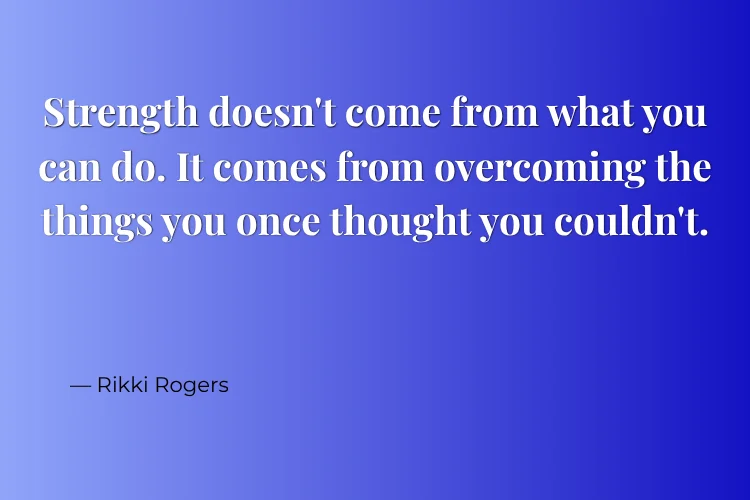 Strength doesn't come from what you can do. It comes from overcoming the things you once thought you couldn't.

— Rikki Rogers